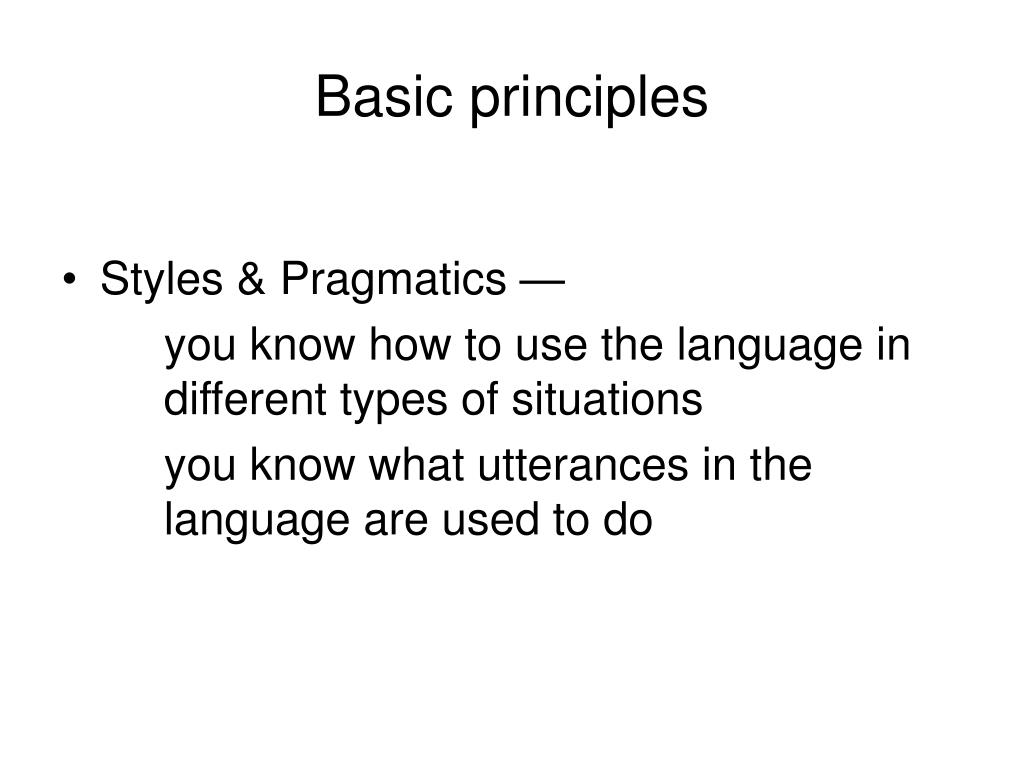 Basic principles

• Styles & Pragmatics —

you know how to use the language in different types of situations

you know what utterances in the language are used to do